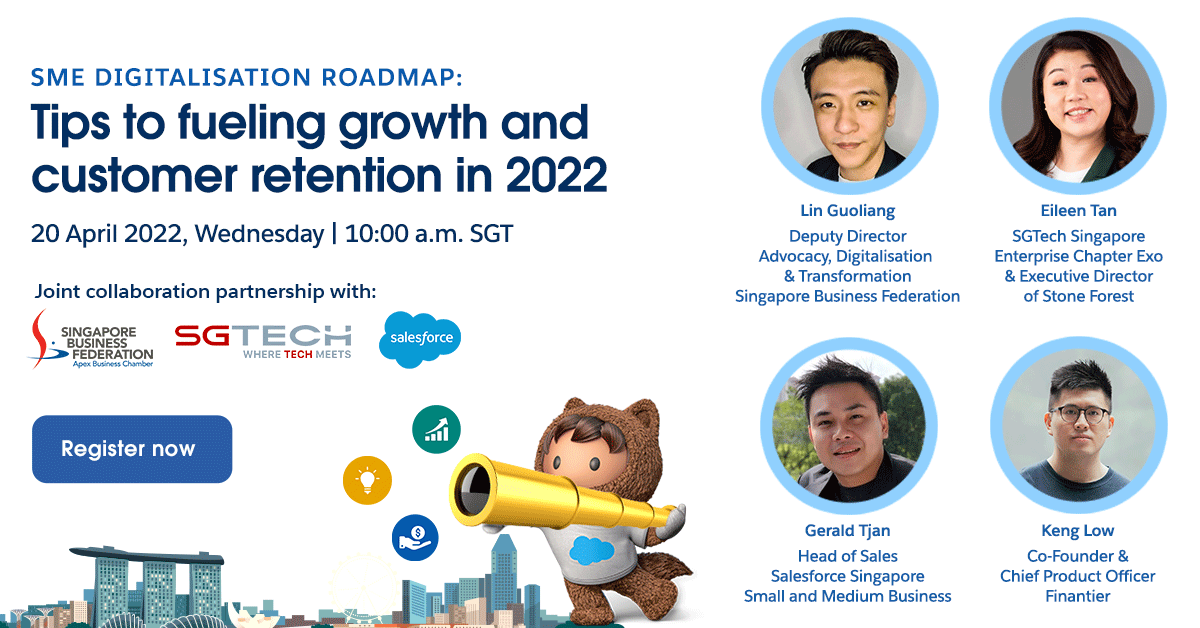 SME DIGITALISATION ROADMAP:
Tips to fueling growth and customer retention in 2022

20 April 2022, Wednesday | 10:00 a.m. SGT

Joint collaboration partnership with:

SINGAPORE BUSINESS FEDERATION
Apex Business Chamber

SGTECH
WHERE TECH MEETS

salesforce

Register now

Lin Guoliang
Deputy Director
Advocacy, Digitalisation & Transformation
Singapore Business Federation

Eileen Tan
SGTech Singapore Enterprise Chapter Exo & Executive Director of Stone Forest

Gerald Tjan
Head of Sales
Salesforce Singapore
Small and Medium Business

Keng Low
Co-Founder &
Chief Product Officer
Finantier